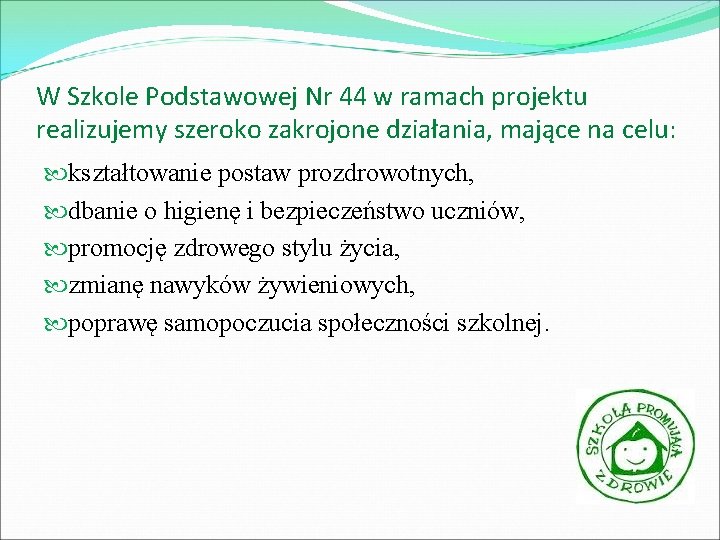 W Szkole Podstawowej Nr 44 w ramach projektu realizujemy szeroko zakrojone działania, mające na celu:

kształtowanie postaw prozdrowotnych,
dbanie o higienę i bezpieczeństwo uczniów,
promocję zdrowego stylu życia,
zmianę nawyków żywieniowych,
poprawę samopoczucia społeczności szkolnej.

SZKOŁA PROMUJĄCA ZDROWIE